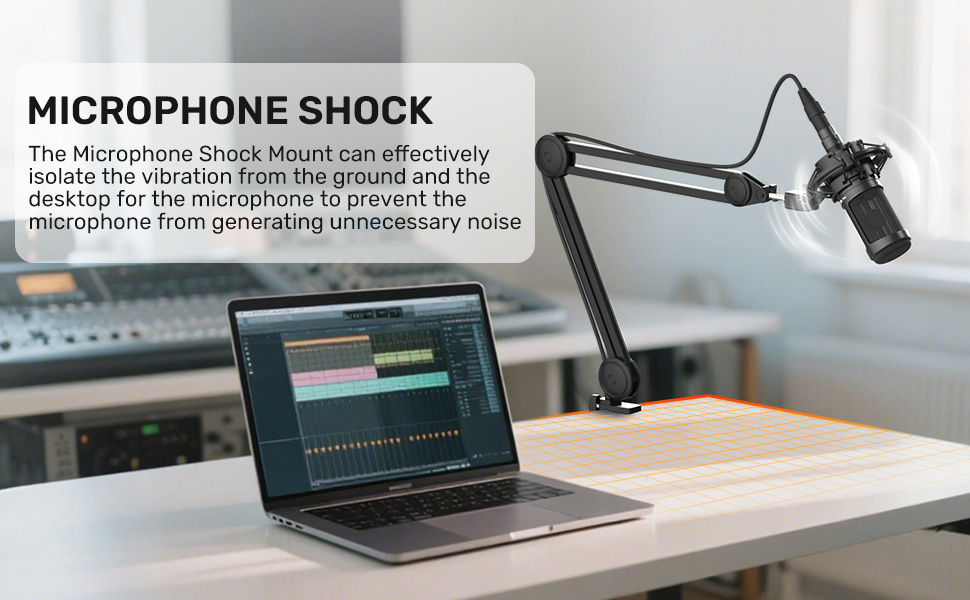 MICROPHONE SHOCK

The Microphone Shock Mount can effectively isolate the vibration from the ground and the desktop for the microphone to prevent the microphone from generating unnecessary noise